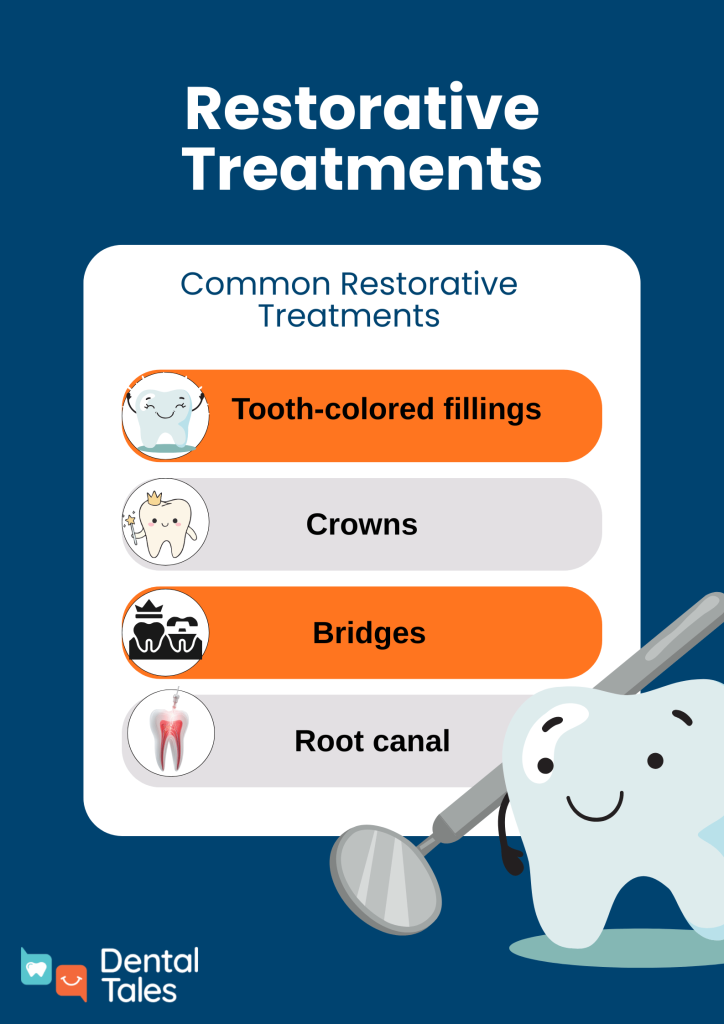 Restorative Treatments

Common Restorative Treatments

Tooth-colored fillings

Crowns

Bridges

Root canal

Dental Tales